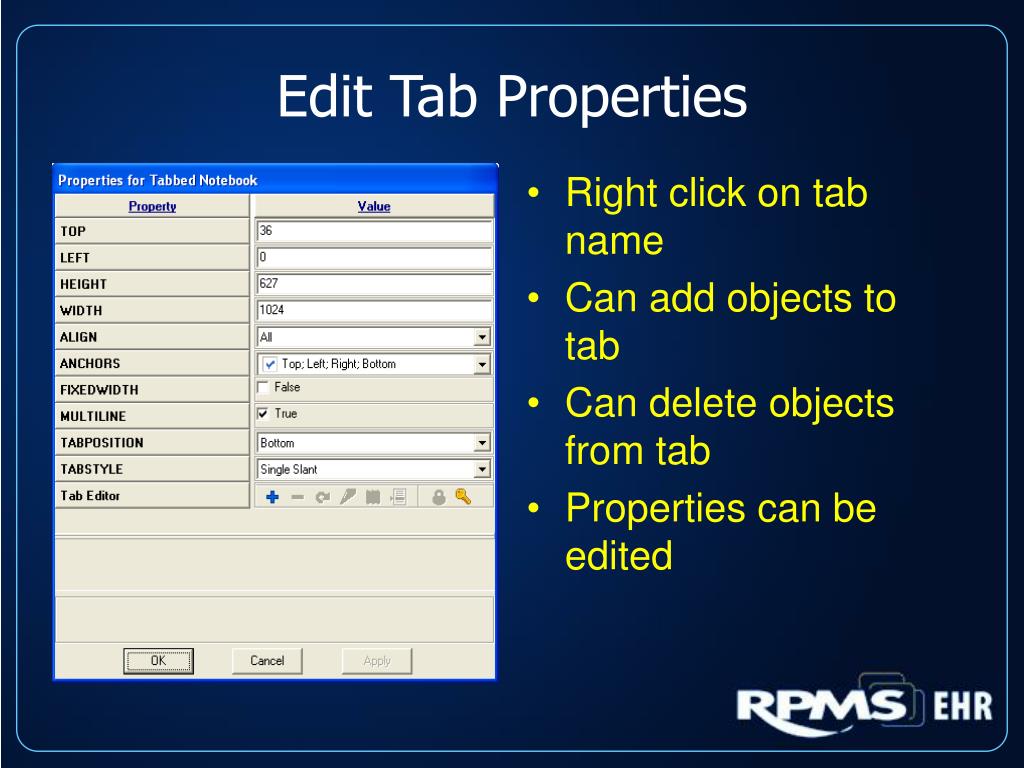 Edit Tab Properties

Properties for Tabbed Notebook

| Property | Value |
|---|---|
| TOP | 36 |
| LEFT | 0 |
| HEIGHT | 627 |
| WIDTH | 1024 |
| ALIGN | All |
| ANCHORS | Top; Left; Right; Bottom |
| FIXEDWIDTH | False |
| MULTILINE | True |
| TABPOSITION | Bottom |
| TABSTYLE | Single Slant |
| Tab Editor | |

OK Cancel Apply

• Right click on tab name
• Can add objects to tab
• Can delete objects from tab
• Properties can be edited

RPMS EHR